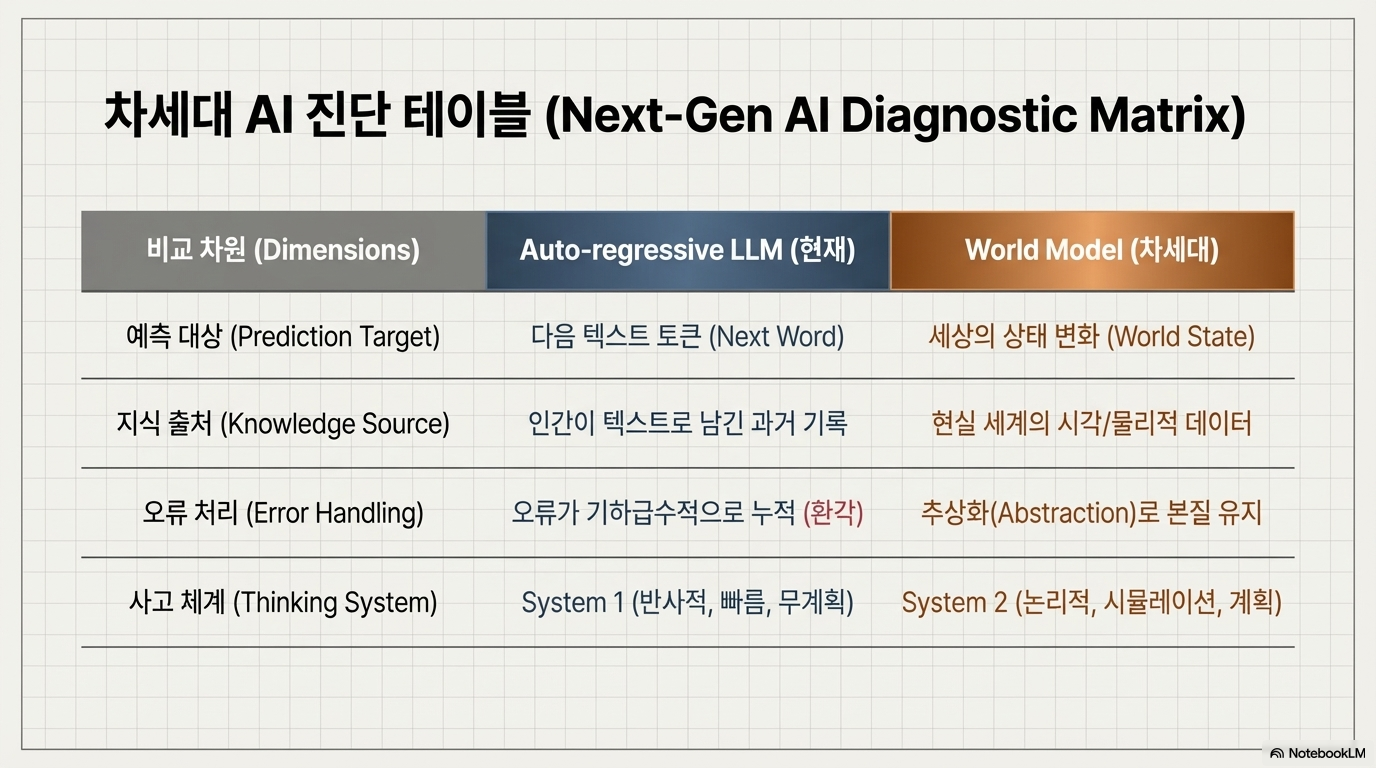 차세대 AI 진단 테이블 (Next-Gen AI Diagnostic Matrix)

| 비교 차원 (Dimensions) | Auto-regressive LLM (현재) | World Model (차세대) |
|---|---|---|
| 예측 대상 (Prediction Target) | 다음 텍스트 토큰 (Next Word) | 세상의 상태 변화 (World State) |
| 지식 출처 (Knowledge Source) | 인간이 텍스트로 남긴 과거 기록 | 현실 세계의 시각/물리적 데이터 |
| 오류 처리 (Error Handling) | 오류가 기하급수적으로 누적 (환각) | 추상화(Abstraction)로 본질 유지 |
| 사고 체계 (Thinking System) | System 1 (반사적, 빠름, 무계획) | System 2 (논리적, 시뮬레이션, 계획) |

NotebookLM